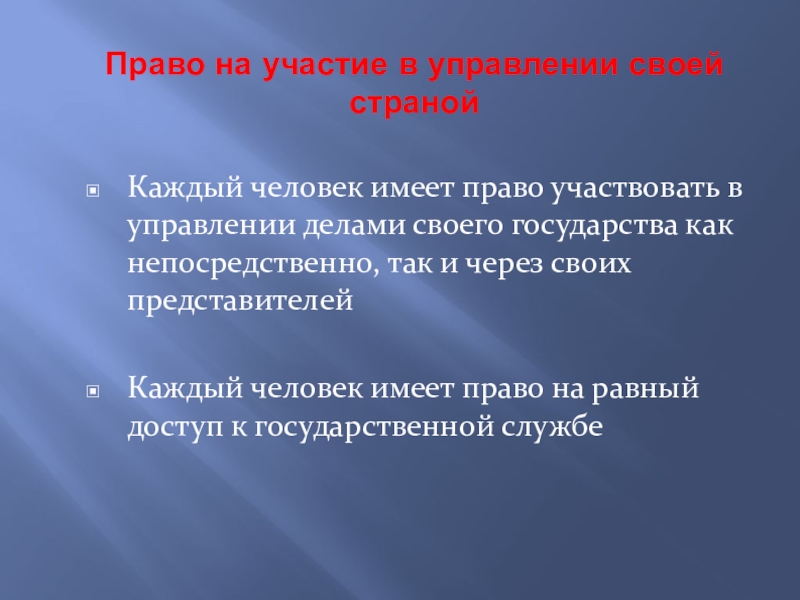 Право на участие в управлении своей страной

Каждый человек имеет право участвовать в управлении делами своего государства как непосредственно, так и через своих представителей

Каждый человек имеет право на равный доступ к государственной службе